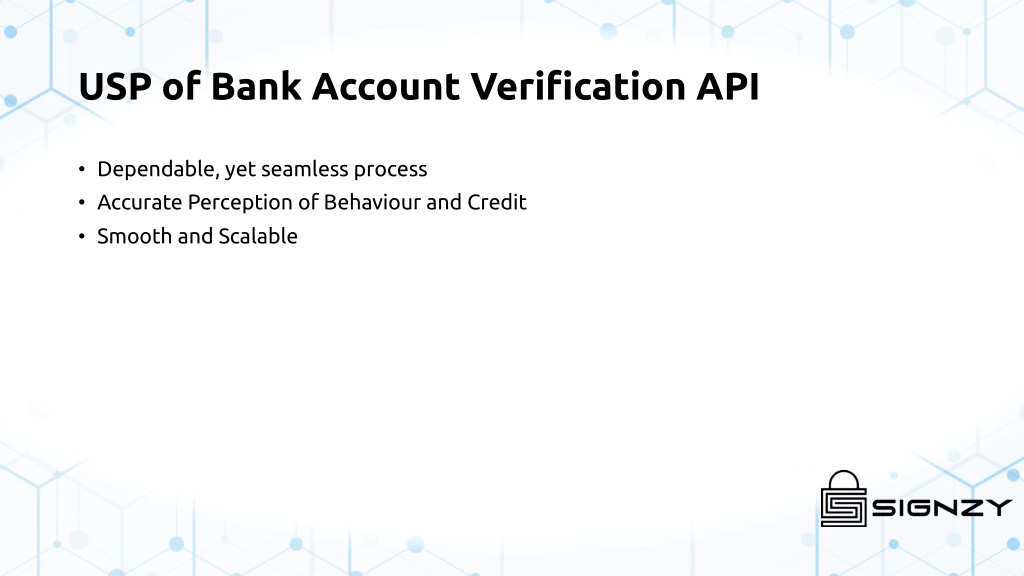 USP of Bank Account Verification API

• Dependable, yet seamless process
• Accurate Perception of Behaviour and Credit
• Smooth and Scalable

SIGNZY